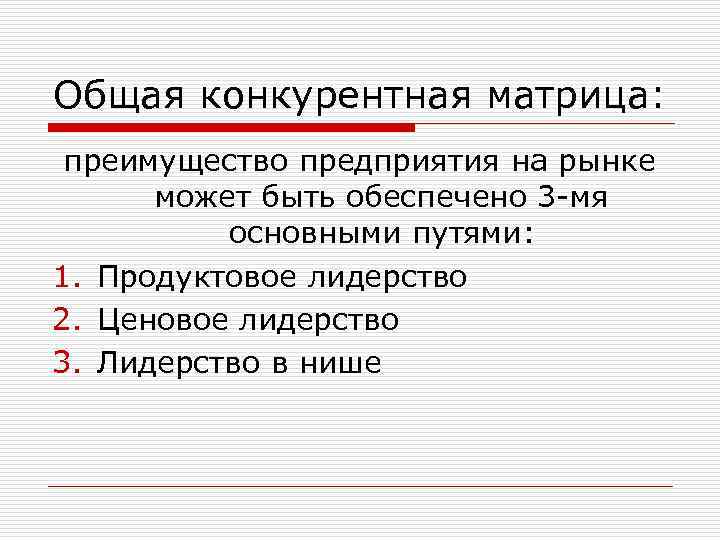 Общая конкурентная матрица:

преимущество предприятия на рынке может быть обеспечено 3-мя основными путями:

1. Продуктовое лидерство
2. Ценовое лидерство
3. Лидерство в нише